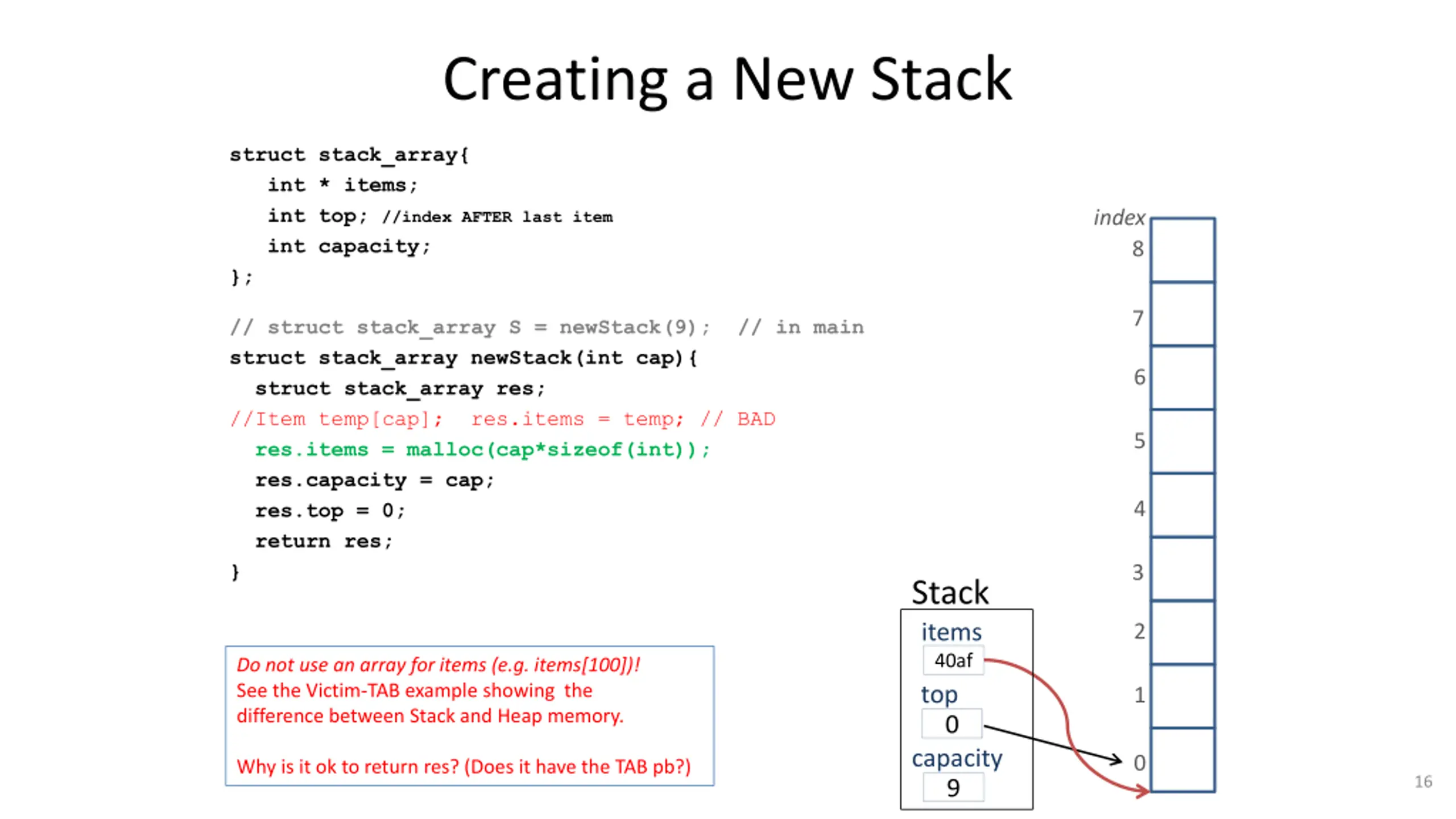 Creating a New Stack

struct stack_array{
int * items;
int top; //index AFTER last item
int capacity;
};

// struct stack_array S = newStack(9); // in main
struct stack_array newStack(int cap){
struct stack_array res;
//Item temp[cap]; res.items = temp; // BAD
res.items = malloc(cap*sizeof(int));
res.capacity = cap;
res.top = 0;
return res;
}

Do not use an array for items (e.g. items[100])!
See the Victim-TAB example showing the difference between Stack and Heap memory.

Why is it ok to return res? (Does it have the TAB pb?)

Stack
items
40af
top
0
capacity
9

index
8
7
6
5
4
3
2
1
0

16